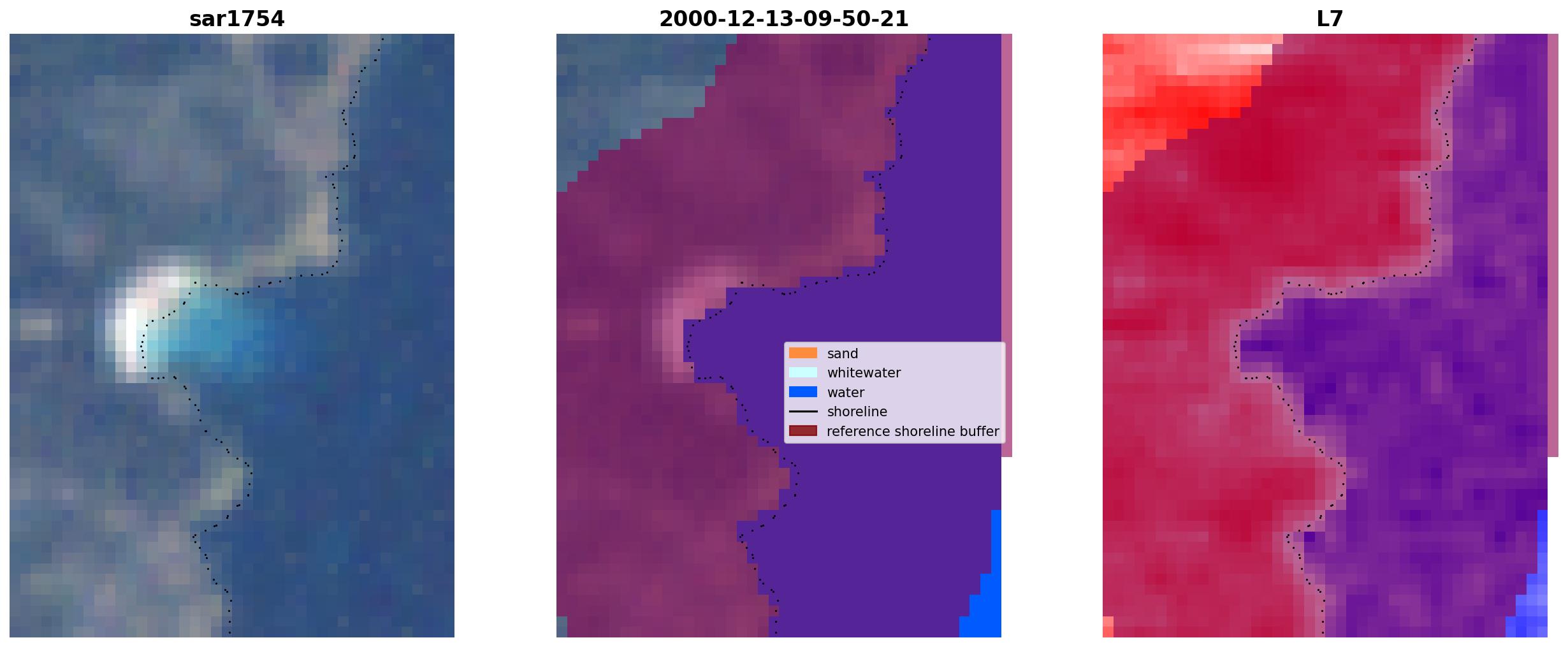 sar1754

2000-12-13-09-50-21

sand
whitewater
water
shoreline
reference shoreline buffer

L7